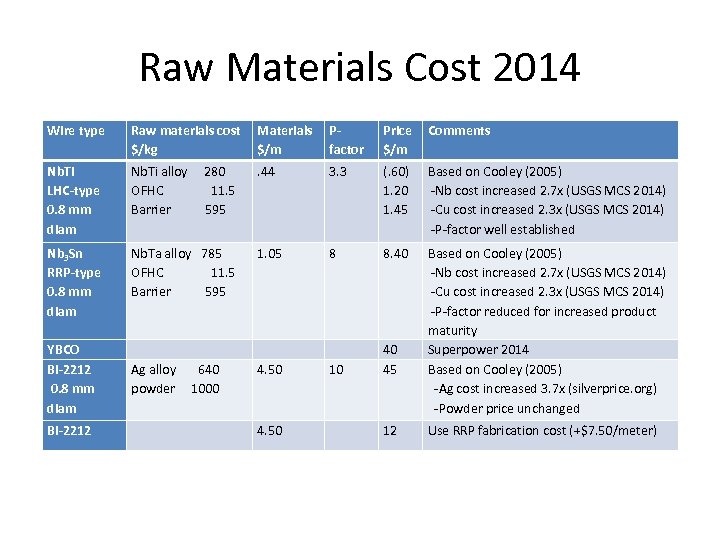 Raw Materials Cost 2014

| Wire type | Raw materials cost $/kg | Materials $/m | P-factor | Price $/m | Comments |
|---|---|---|---|---|---|
| NbTi LHC-type 0.8 mm diam | NbTi alloy 280 OFHC 11.5 Barrier 595 | .44 | 3.3 | (.60) 1.20 1.45 | Based on Cooley (2005) -Nb cost increased 2.7x (USGS MCS 2014) -Cu cost increased 2.3x (USGS MCS 2014) -P-factor well established |
| $Nb_3Sn$ RRP-type 0.8 mm diam | NbTa alloy 785 OFHC 11.5 Barrier 595 | 1.05 | 8 | 8.40 | Based on Cooley (2005) -Nb cost increased 2.7x (USGS MCS 2014) -Cu cost increased 2.3x (USGS MCS 2014) -P-factor reduced for increased product maturity |
| YBCO | | | | 40 | Superpower 2014 |
| Bi-2212 0.8 mm diam | Ag alloy 640 powder 1000 | 4.50 | 10 | 45 | Based on Cooley (2005) -Ag cost increased 3.7x (silverprice.org) -Powder price unchanged |
| Bi-2212 | | 4.50 | | 12 | Use RRP fabrication cost (+$7.50/meter) |